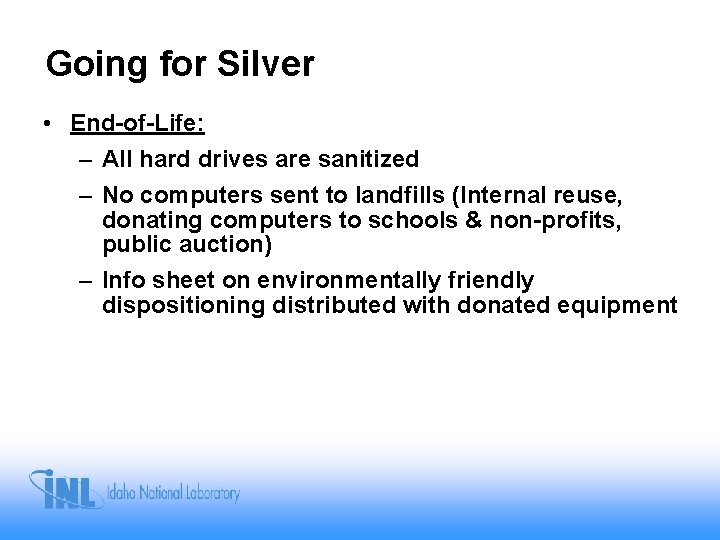 Going for Silver

• End-of-Life:

– All hard drives are sanitized

– No computers sent to landfills (Internal reuse, donating computers to schools & non-profits, public auction)

– Info sheet on environmentally friendly dispositioning distributed with donated equipment

INL Idaho National Laboratory